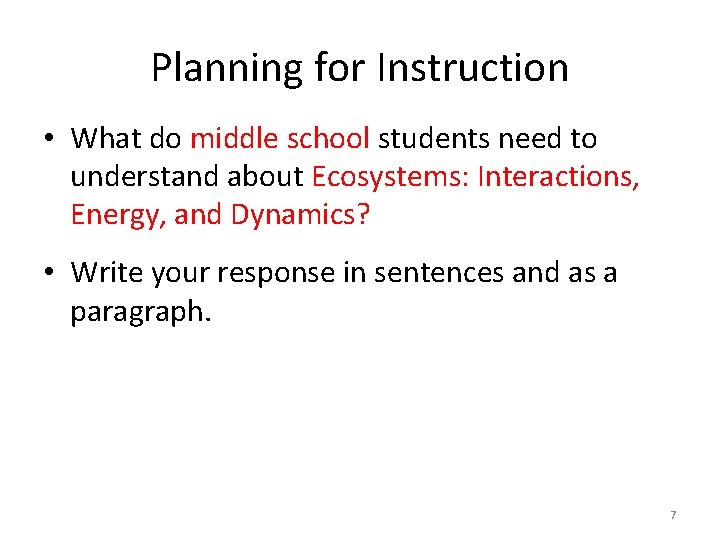 Planning for Instruction

• What do middle school students need to understand about Ecosystems: Interactions, Energy, and Dynamics?

• Write your response in sentences and as a paragraph.

7